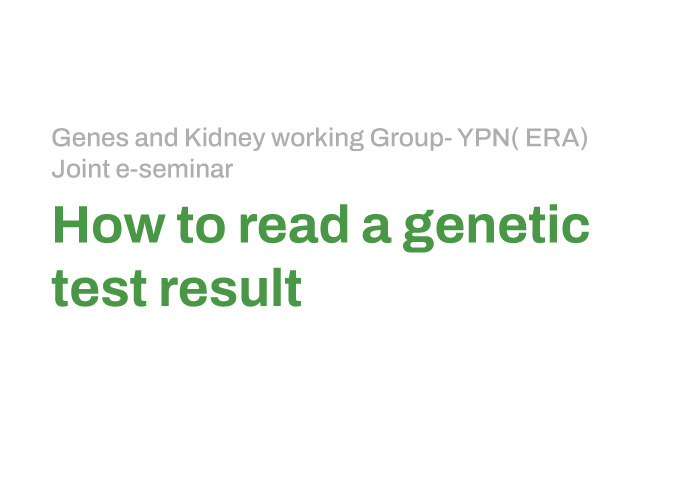 Genes and Kidney working Group- YPN( ERA)
Joint e-seminar

How to read a genetic test result